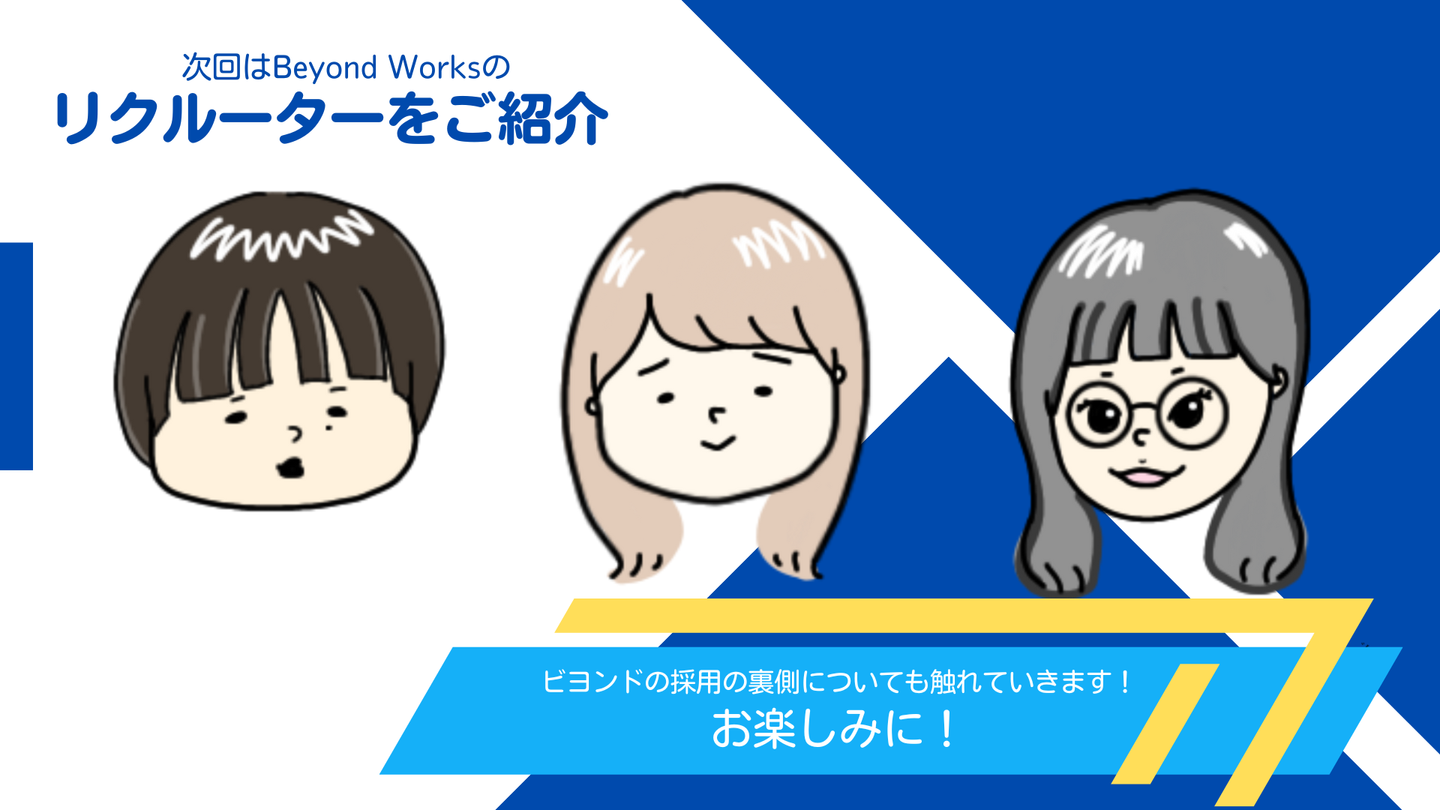 次回はBeyond Worksの
リクルーターをご紹介

ビヨンドの採用の裏側についても触れていきます！
お楽しみに！